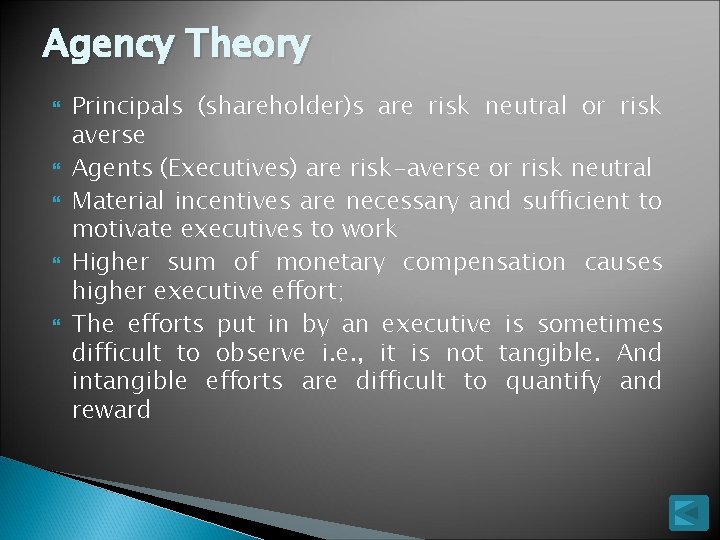 Agency Theory

Principals (shareholder)s are risk neutral or risk averse

Agents (Executives) are risk-averse or risk neutral

Material incentives are necessary and sufficient to motivate executives to work

Higher sum of monetary compensation causes higher executive effort;

The efforts put in by an executive is sometimes difficult to observe i.e., it is not tangible. And intangible efforts are difficult to quantify and reward